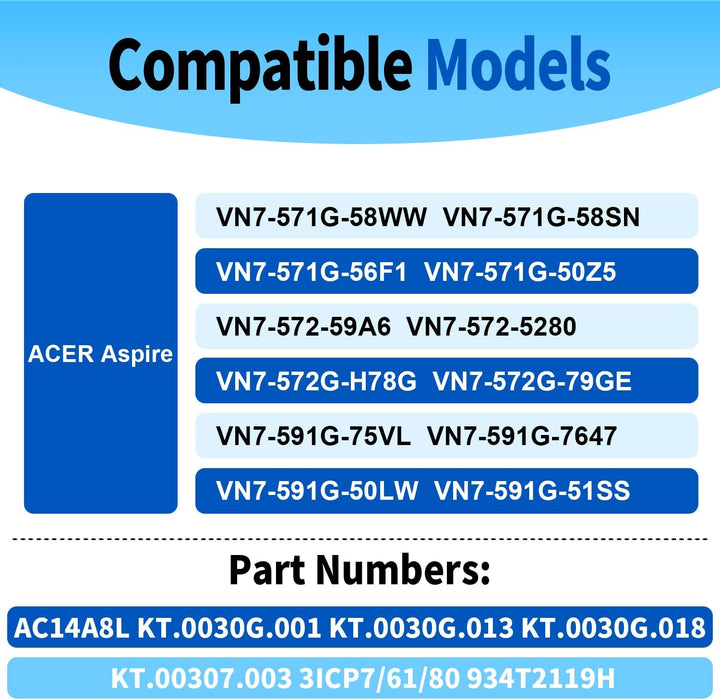 Compatible Models

ACER Aspire

VN7-571G-58WW VN7-571G-58SN

VN7-571G-56F1 VN7-571G-50Z5

VN7-572-59A6 VN7-572-5280

VN7-572G-H78G VN7-572G-79GE

VN7-591G-75VL VN7-591G-7647

VN7-591G-50LW VN7-591G-51SS

Part Numbers:

AC14A8L KT.0030G.001 KT.0030G.013 KT.0030G.018

KT.00307.003 3ICP7/61/80 934T2119H